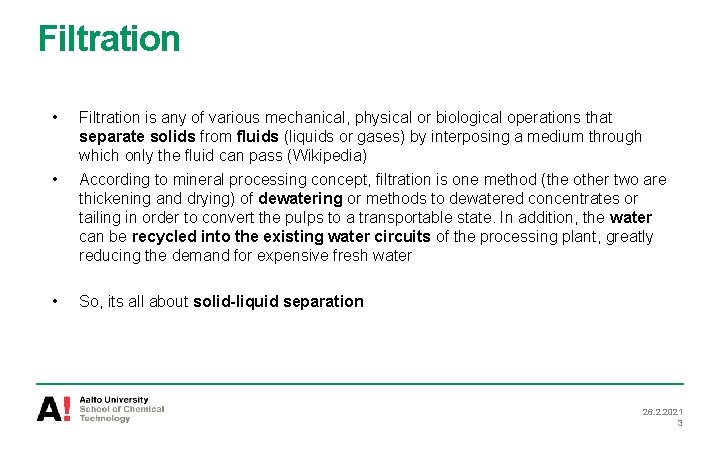 Filtration

• Filtration is any of various mechanical, physical or biological operations that separate solids from fluids (liquids or gases) by interposing a medium through which only the fluid can pass (Wikipedia)

• According to mineral processing concept, filtration is one method (the other two are thickening and drying) of dewatering or methods to dewatered concentrates or tailing in order to convert the pulps to a transportable state. In addition, the water can be recycled into the existing water circuits of the processing plant, greatly reducing the demand for expensive fresh water

• So, its all about solid-liquid separation

A! Aalto University School of Chemical Technology

26.2.2021
3